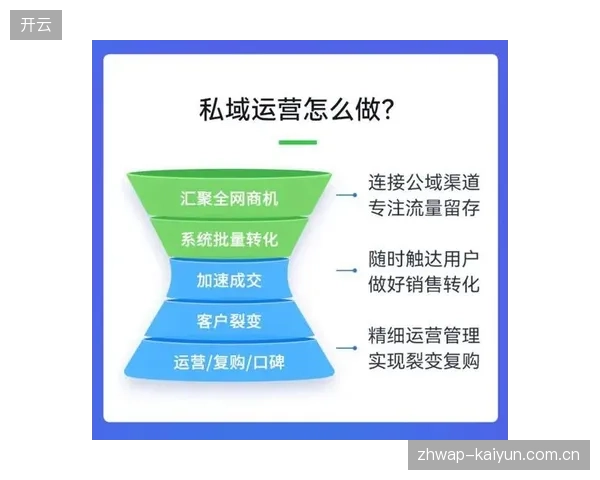 开云

私域运营怎么做?

汇聚全网商机

系统批量转化

加速成交

客户裂变

运营/复购/口碑

连接公域渠道
专注流量留存

随时触达用户
做好销售转化

精细运营管理
实现裂变复购

zhwap-kaiyun.com.cn